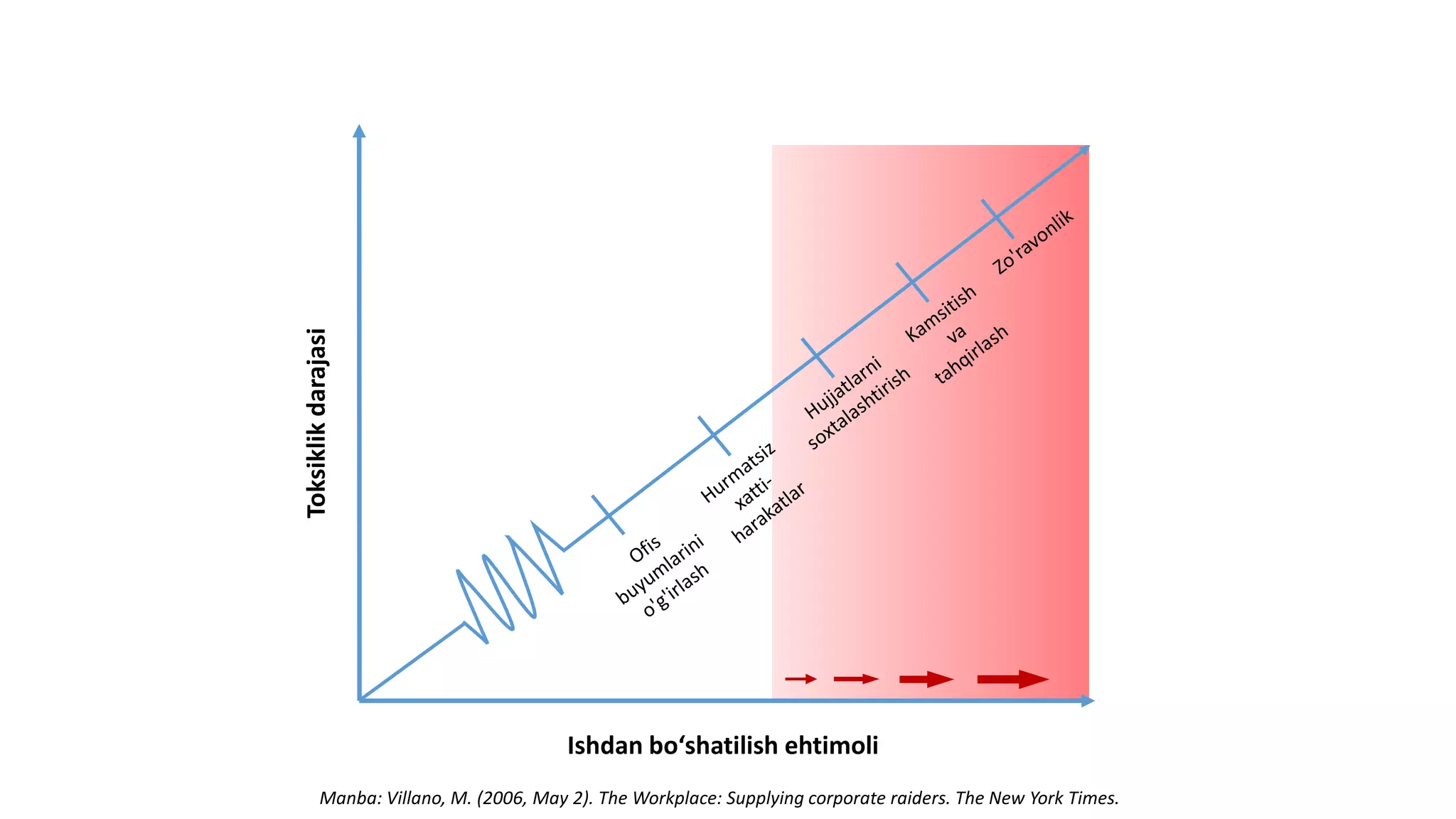 Toksiklik darajasi

Ofis buyumlarini o'g'irlash

Hurmatsiz xatti-harakatlar

Hujjatlarni soxtalashtirish

Kamsitish va tahqirlash

Zo'ravonlik

Ishdan bo‘shatilish ehtimoli

Manba: Villano, M. (2006, May 2). The Workplace: Supplying corporate raiders. The New York Times.